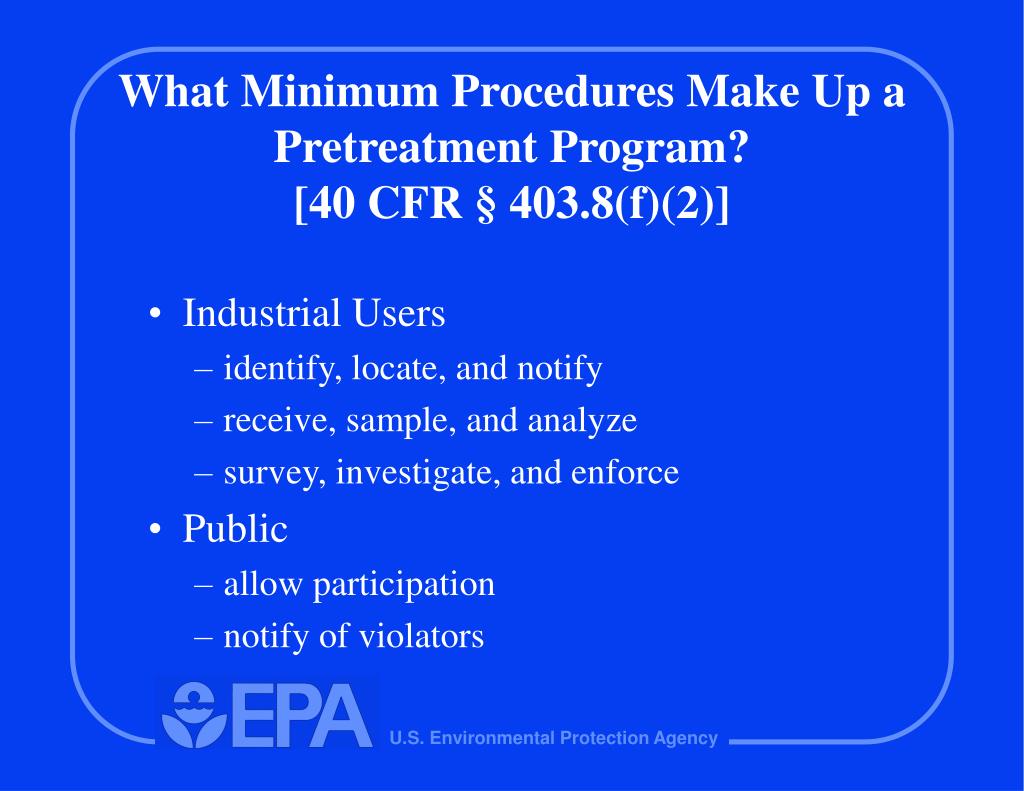 What Minimum Procedures Make Up a Pretreatment Program?
[40 CFR § 403.8(f)(2)]

• Industrial Users
– identify, locate, and notify
– receive, sample, and analyze
– survey, investigate, and enforce
• Public
– allow participation
– notify of violators

EPA
U.S. Environmental Protection Agency